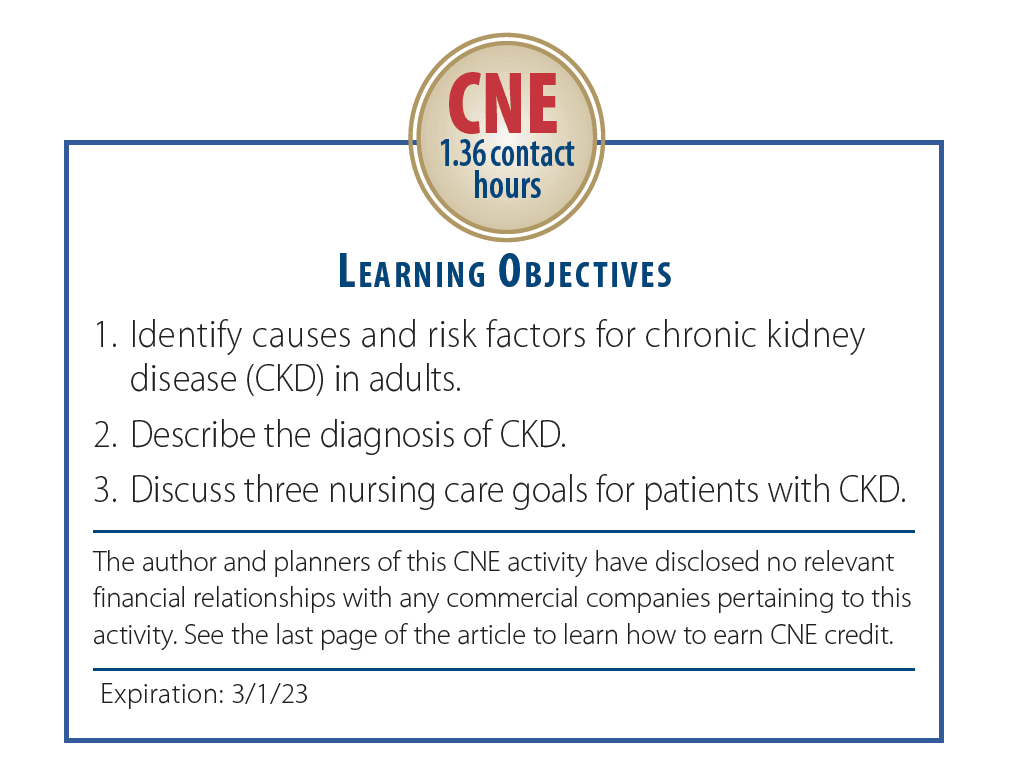 CNE
1.36 contact hours

LEARNING OBJECTIVES

1. Identify causes and risk factors for chronic kidney disease (CKD) in adults.

2. Describe the diagnosis of CKD.

3. Discuss three nursing care goals for patients with CKD.

The author and planners of this CNE activity have disclosed no relevant financial relationships with any commercial companies pertaining to this activity. See the last page of the article to learn how to earn CNE credit.

Expiration: 3/1/23